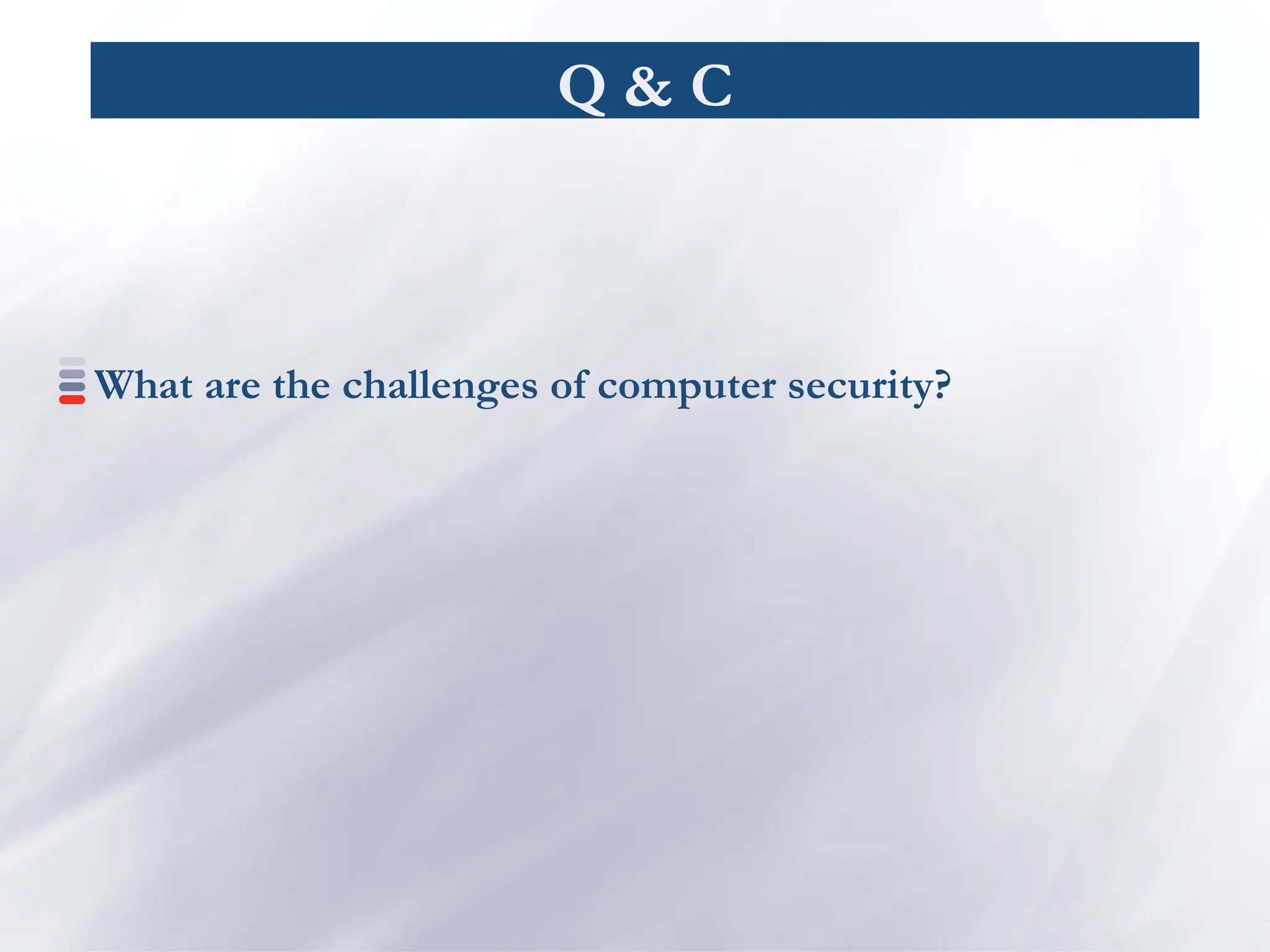 Q & C

What are the challenges of computer security?